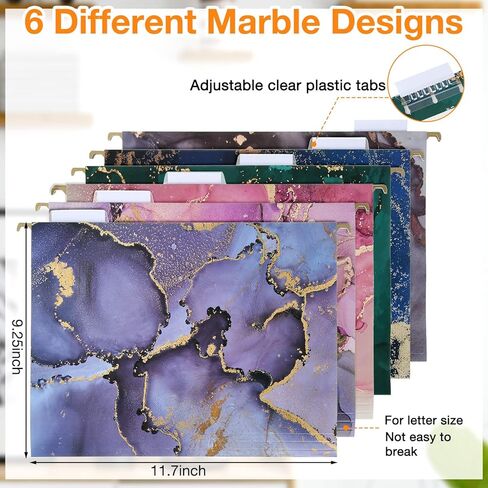 6 Different Marble Designs

Adjustable clear plastic tabs

9.25inch

11.7inch

For letter size
Not easy to break